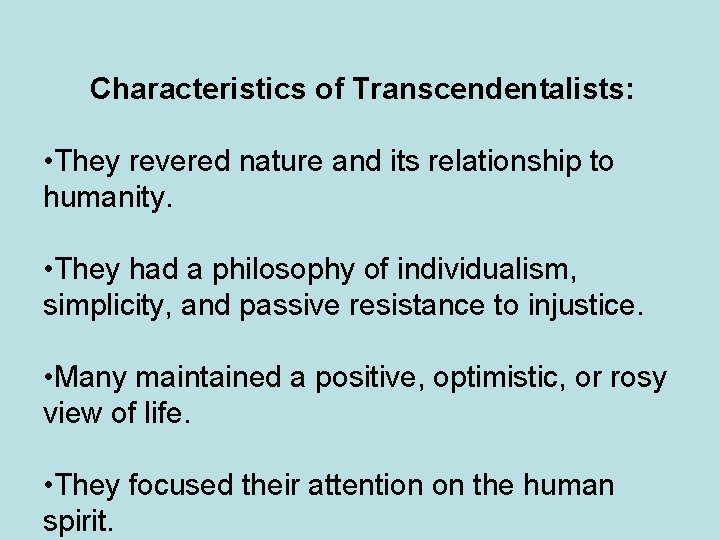 Characteristics of Transcendentalists:

•They revered nature and its relationship to humanity.

•They had a philosophy of individualism, simplicity, and passive resistance to injustice.

•Many maintained a positive, optimistic, or rosy view of life.

•They focused their attention on the human spirit.